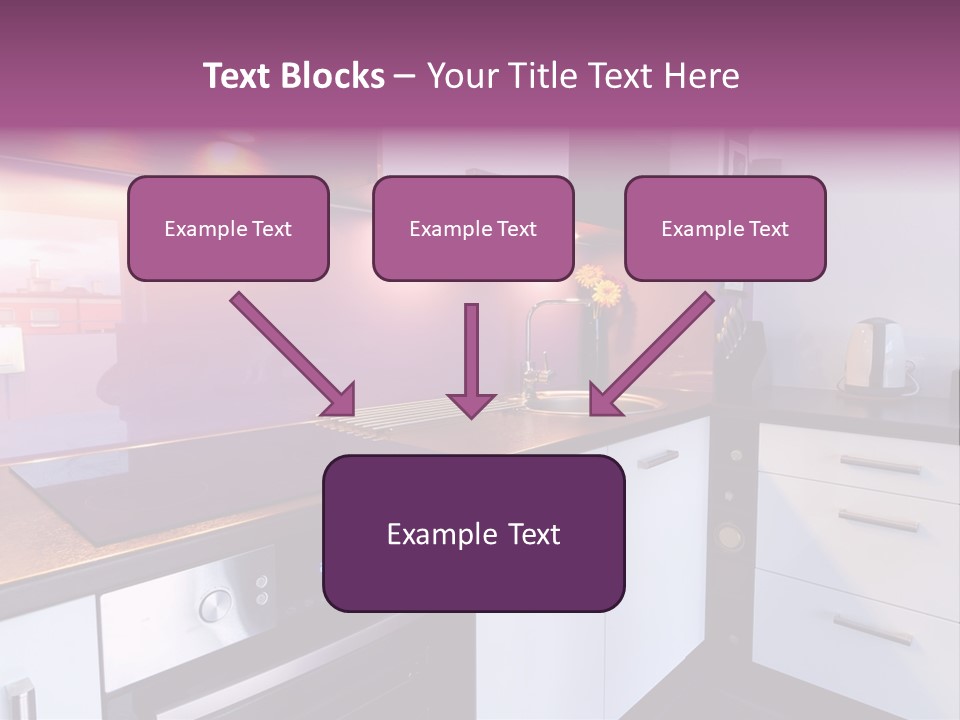 Text Blocks – Your Title Text Here

Example Text

Example Text

Example Text

Example Text